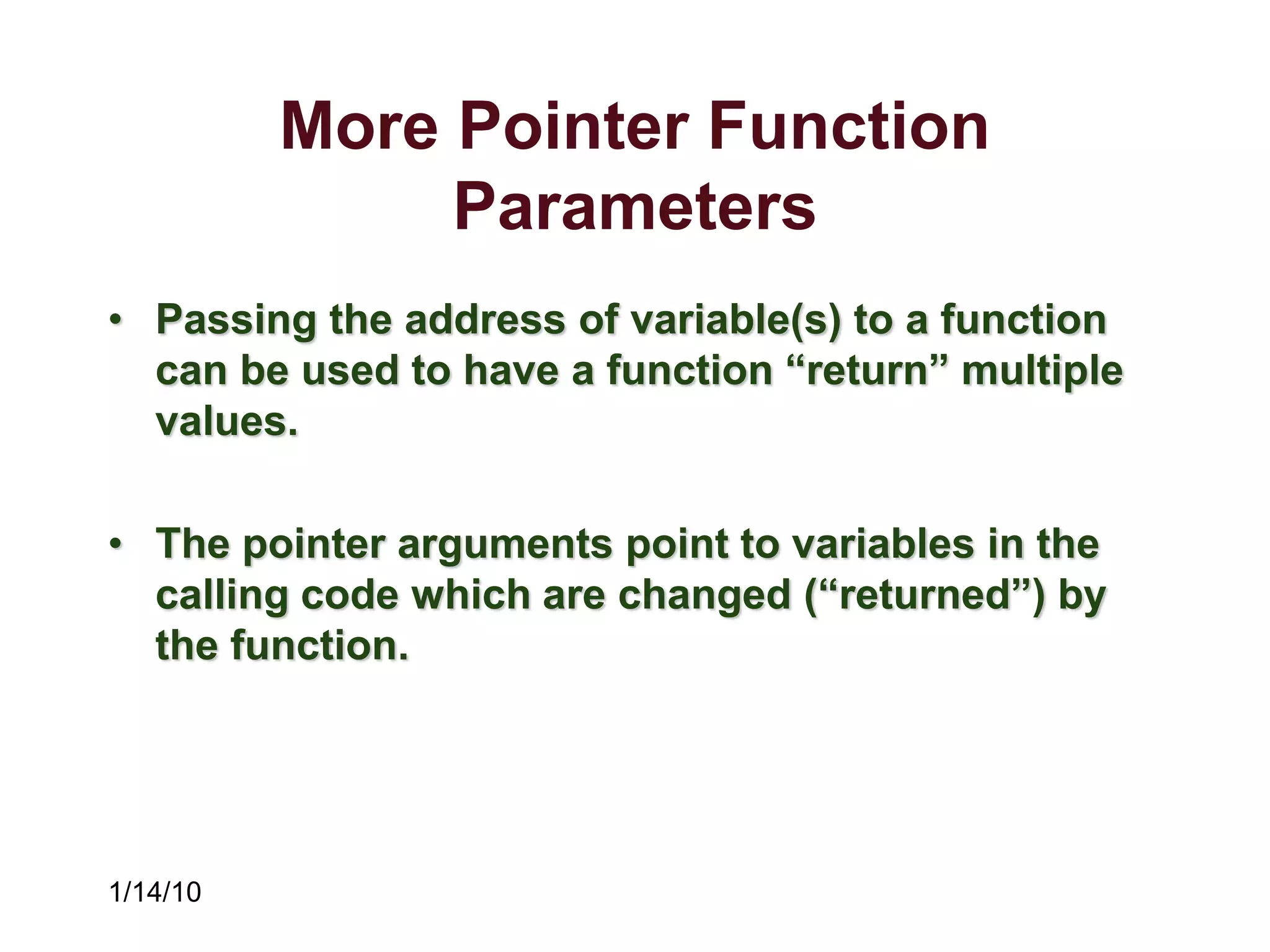 More Pointer Function Parameters

• Passing the address of variable(s) to a function can be used to have a function “return” multiple values.

• The pointer arguments point to variables in the calling code which are changed (“returned”) by the function.

1/14/10